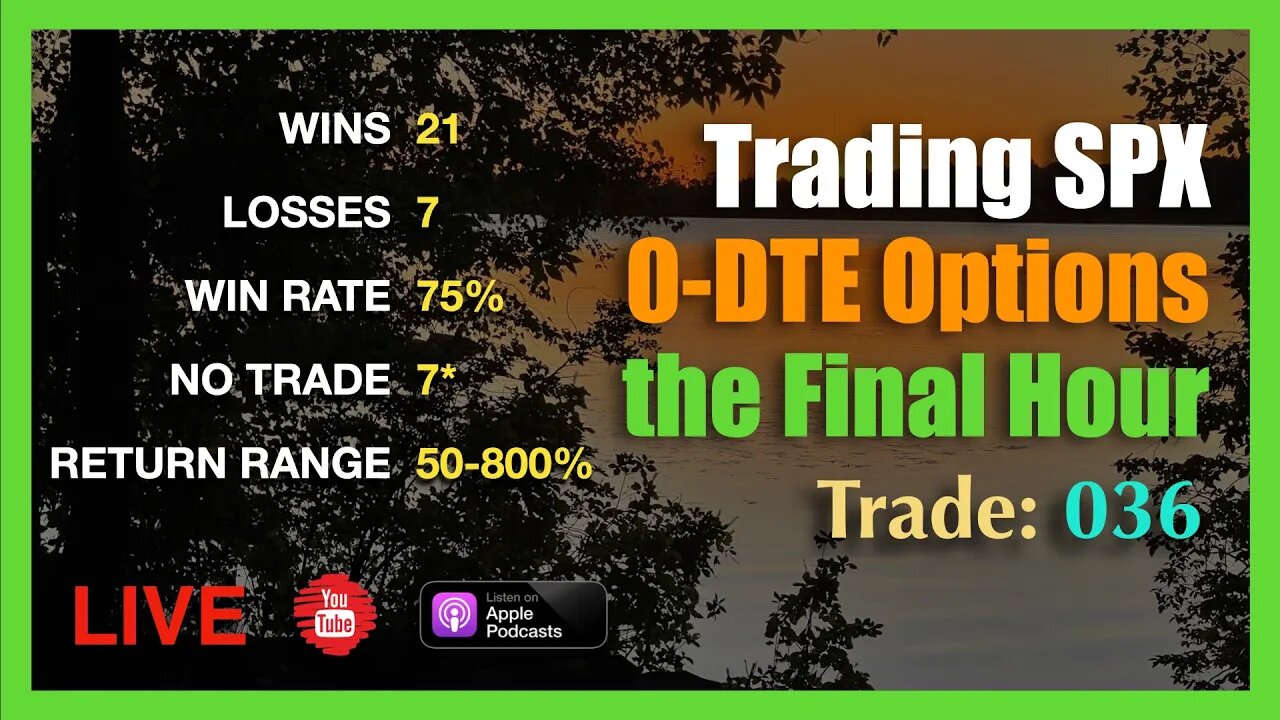 WINS 21

LOSSES 7

WIN RATE 75%

NO TRADE 7*

RETURN RANGE 50-800%

Trading SPX
0-DTE Options
the Final Hour

Trade: 036

LIVE

You Tube

Listen on Apple Podcasts